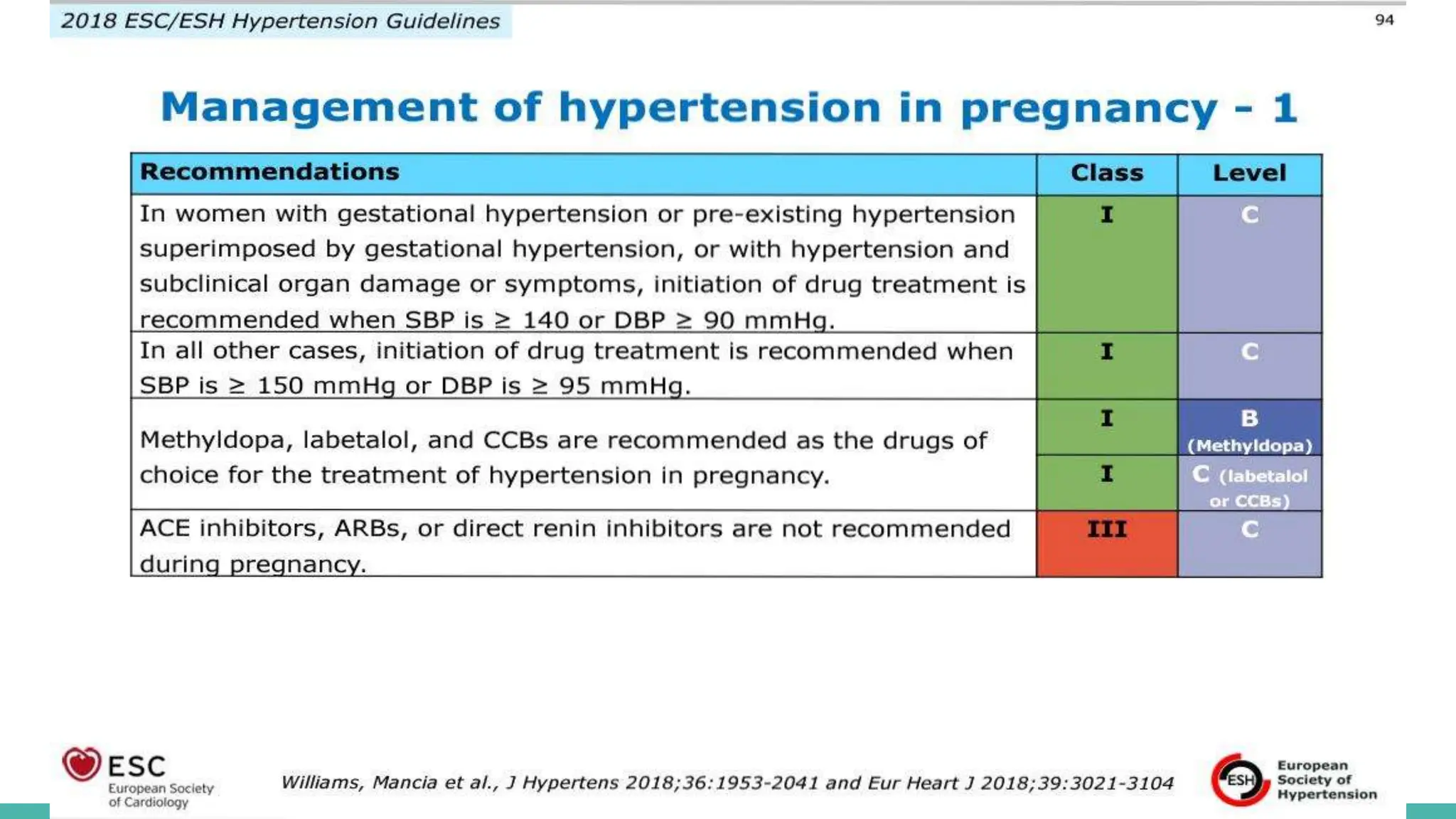 2018 ESC/ESH Hypertension Guidelines

94

Management of hypertension in pregnancy - 1

| Recommendations | Class | Level |
|---|---|---|
| In women with gestational hypertension or pre-existing hypertension superimposed by gestational hypertension, or with hypertension and subclinical organ damage or symptoms, initiation of drug treatment is recommended when SBP is ≥ 140 or DBP ≥ 90 mmHg. | I | C |
| In all other cases, initiation of drug treatment is recommended when SBP is ≥ 150 mmHg or DBP is ≥ 95 mmHg. | I | C |
| Methyldopa, labetalol, and CCBs are recommended as the drugs of choice for the treatment of hypertension in pregnancy. | I | B (Methyldopa) |
| | I | C (labetalol or CCBs) |
| ACE inhibitors, ARBs, or direct renin inhibitors are not recommended during pregnancy. | III | C |

ESC European Society of Cardiology

Williams, Mancia et al., J Hypertens 2018;36:1953-2041 and Eur Heart J 2018;39:3021-3104

ESH European Society of Hypertension